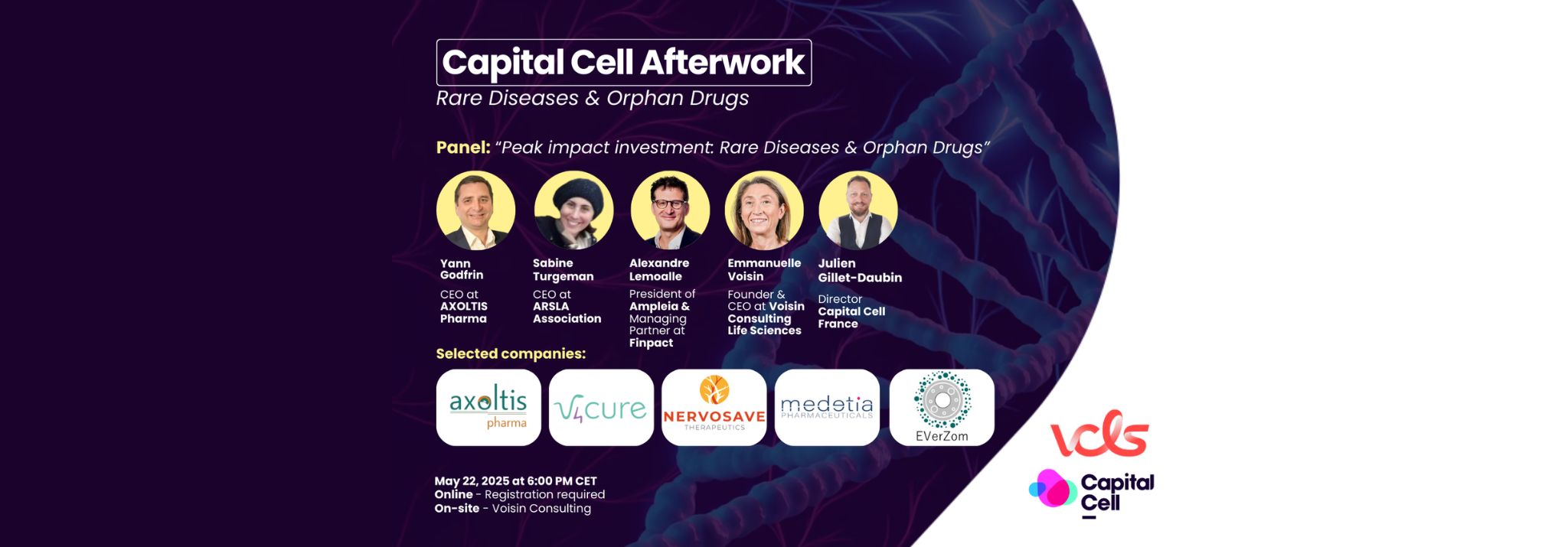 Capital Cell Afterwork
Rare Diseases & Orphan Drugs

Panel: "Peak impact investment: Rare Diseases & Orphan Drugs"

Yann Godfrin
CEO at AXOLTIS Pharma

Sabine Turgeman
CEO at ARSLA Association

Alexandre Lemoalle
President of Ampleia & Managing Partner at Finpact

Emmanuelle Voisin
Founder & CEO at Voisin Consulting Life Sciences

Julien Gillet-Daubin
Director Capital Cell France

Selected companies:

axoltis pharma

V4cure

NERVOSAVE THERAPEUTICS

medetia PHARMACEUTICALS

EVerZom

May 22, 2025 at 6:00 PM CET
Online - Registration required
On-site - Voisin Consulting

vcls

Capital Cell